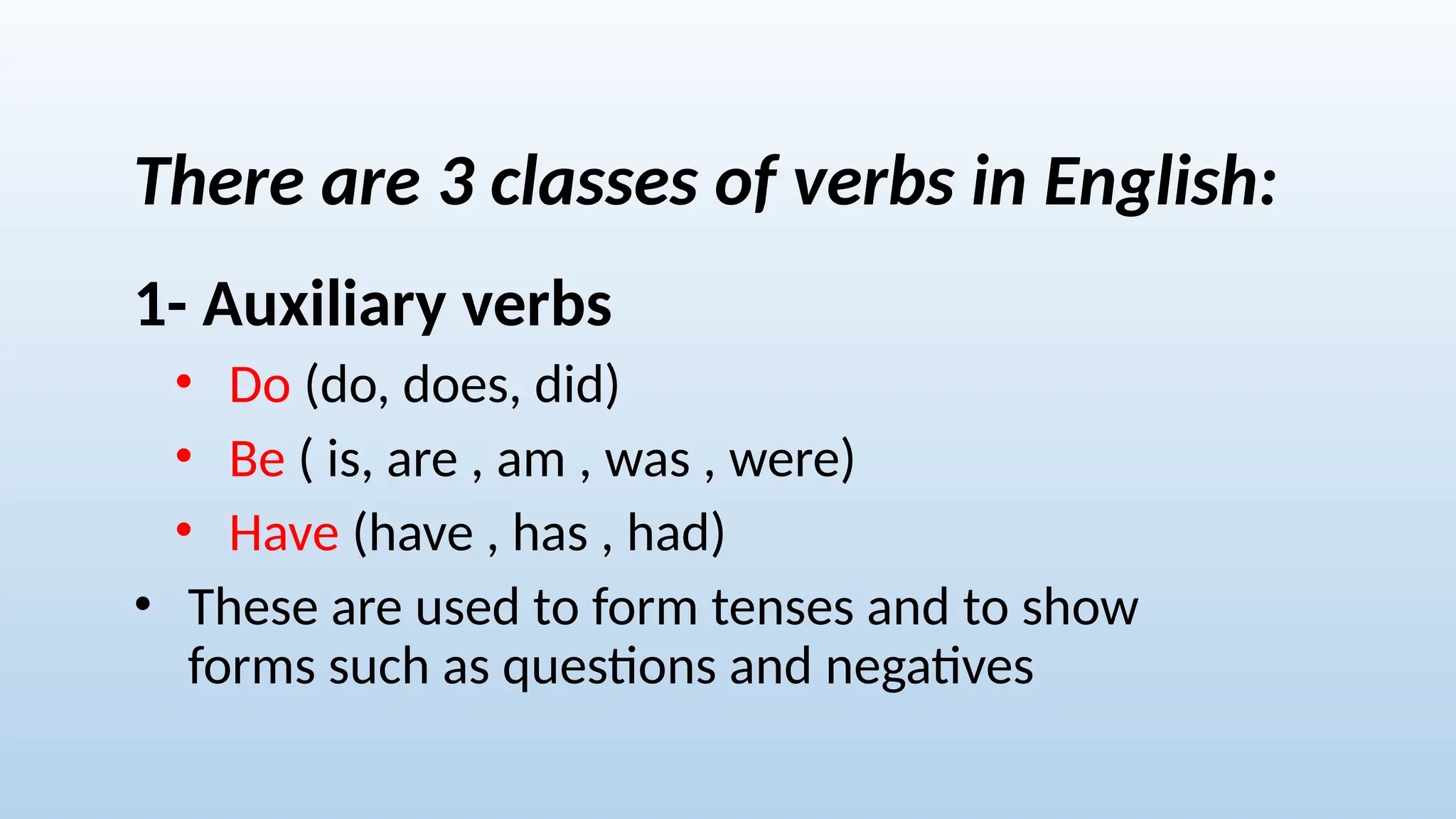 There are 3 classes of verbs in English:

1- Auxiliary verbs

• Do (do, does, did)
• Be ( is, are , am , was , were)
• Have (have , has , had)

• These are used to form tenses and to show forms such as questions and negatives